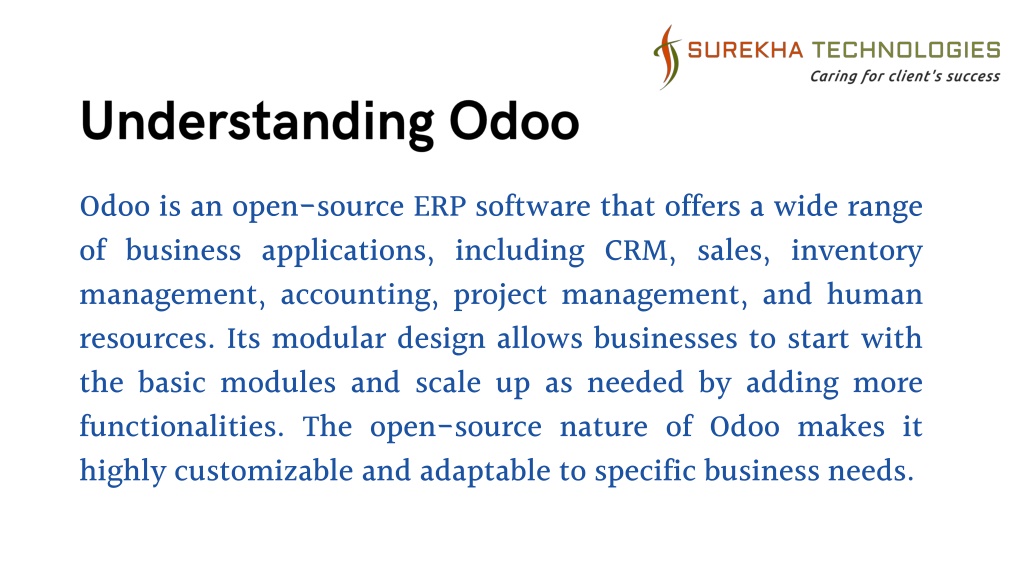 SUREKHA TECHNOLOGIES
Caring for client's success

Understanding Odoo

Odoo is an open-source ERP software that offers a wide range of business applications, including CRM, sales, inventory management, accounting, project management, and human resources. Its modular design allows businesses to start with the basic modules and scale up as needed by adding more functionalities. The open-source nature of Odoo makes it highly customizable and adaptable to specific business needs.